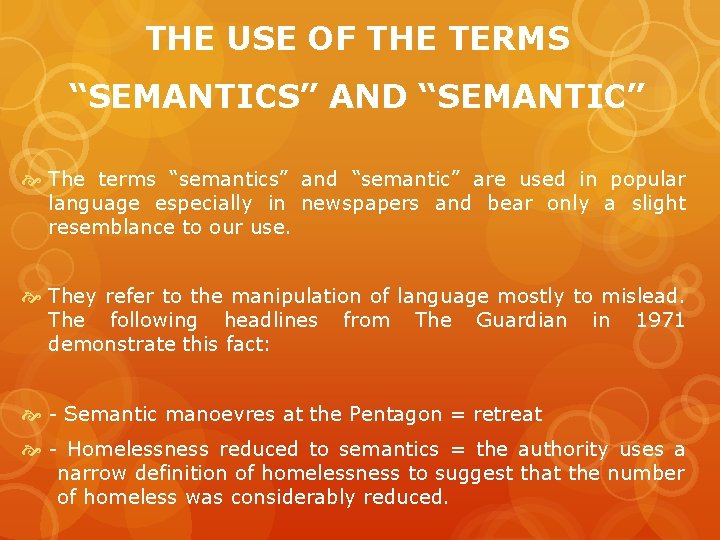 THE USE OF THE TERMS
“SEMANTICS” AND “SEMANTIC”

The terms “semantics” and “semantic” are used in popular language especially in newspapers and bear only a slight resemblance to our use.

They refer to the manipulation of language mostly to mislead. The following headlines from The Guardian in 1971 demonstrate this fact:

- Semantic manoevres at the Pentagon = retreat

- Homelessness reduced to semantics = the authority uses a narrow definition of homelessness to suggest that the number of homeless was considerably reduced.